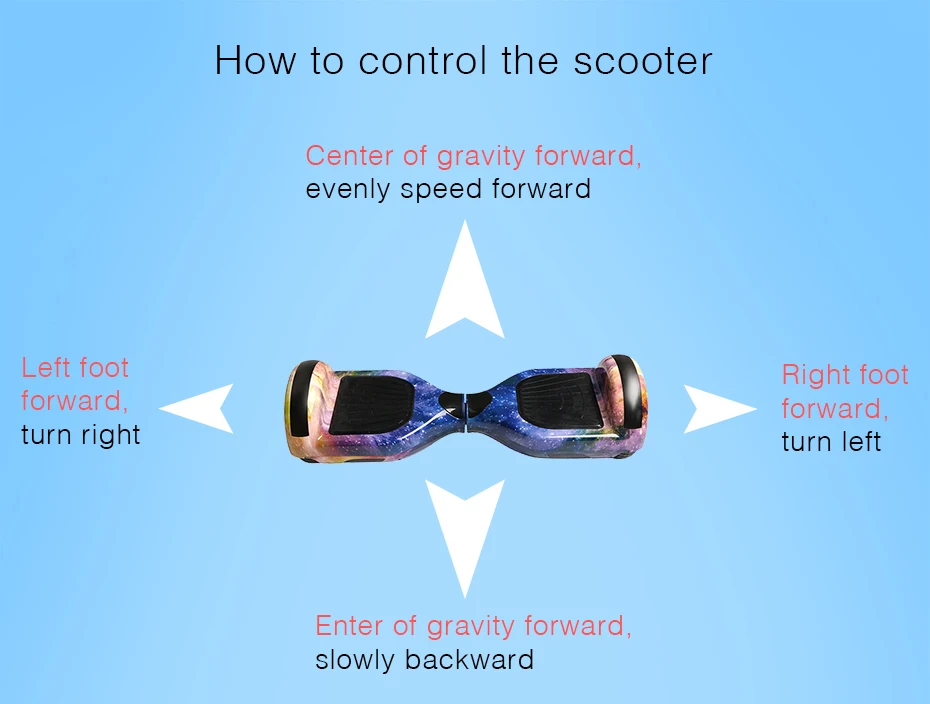 How to control the scooter

Center of gravity forward,
evenly speed forward

Left foot forward,
turn right

Right foot forward,
turn left

Enter of gravity forward,
slowly backward